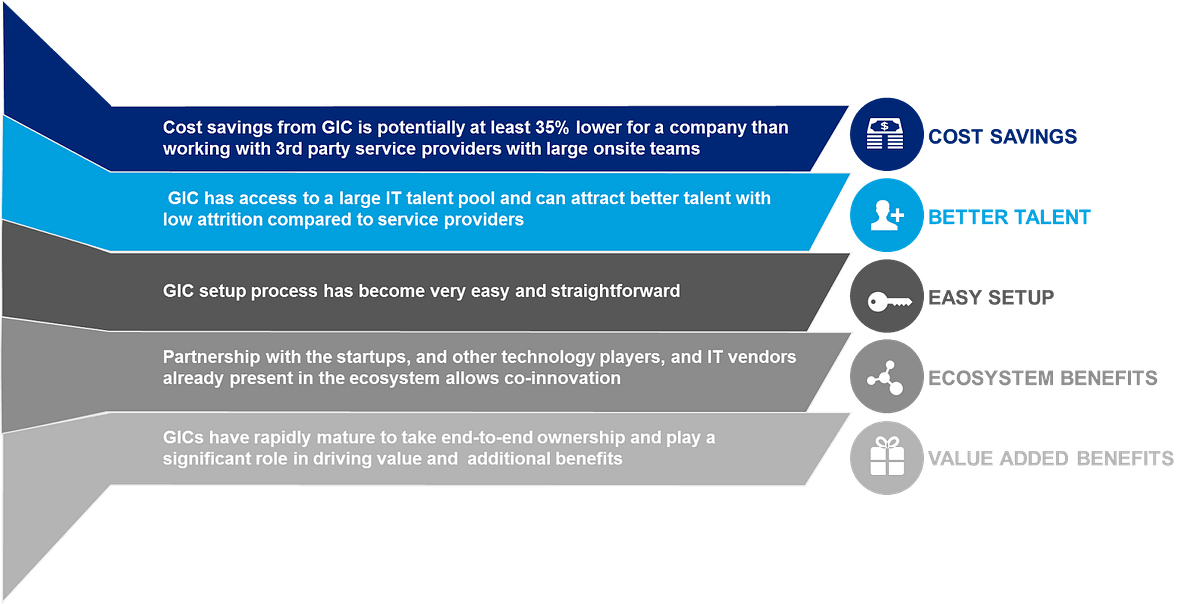 Cost savings from GIC is potentially at least 35% lower for a company than working with 3rd party service providers with large onsite teams

COST SAVINGS

GIC has access to a large IT talent pool and can attract better talent with low attrition compared to service providers

BETTER TALENT

GIC setup process has become very easy and straightforward

EASY SETUP

Partnership with the startups, and other technology players, and IT vendors already present in the ecosystem allows co-innovation

ECOSYSTEM BENEFITS

GICs have rapidly mature to take end-to-end ownership and play a significant role in driving value and additional benefits

VALUE ADDED BENEFITS